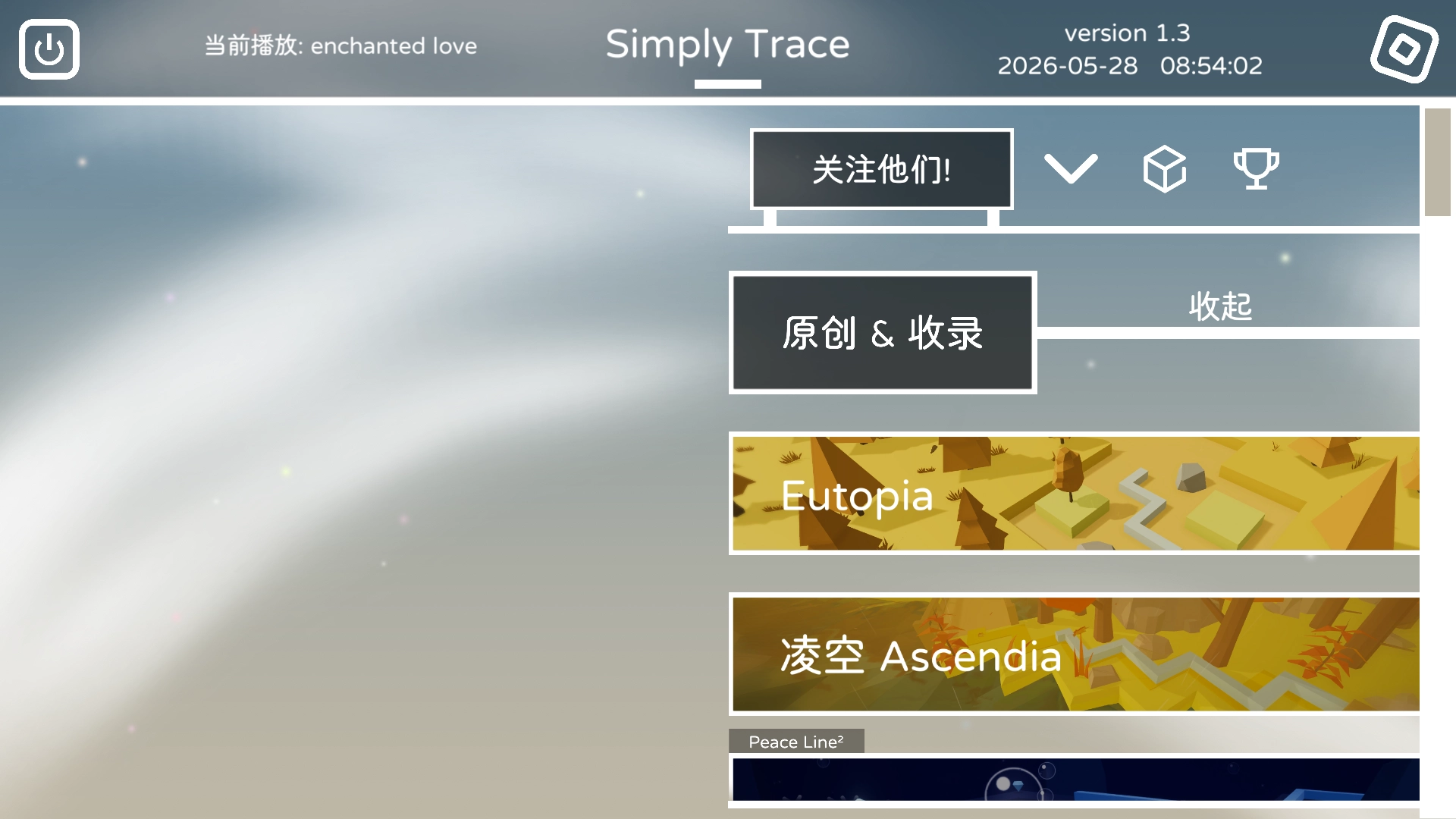 当前播放: enchanted love

Simply Trace

version 1.3
2026-05-28 08:54:02

关注他们!

原创 & 收录

收起

Eutopia

凌空 Ascendia

Peace Line²